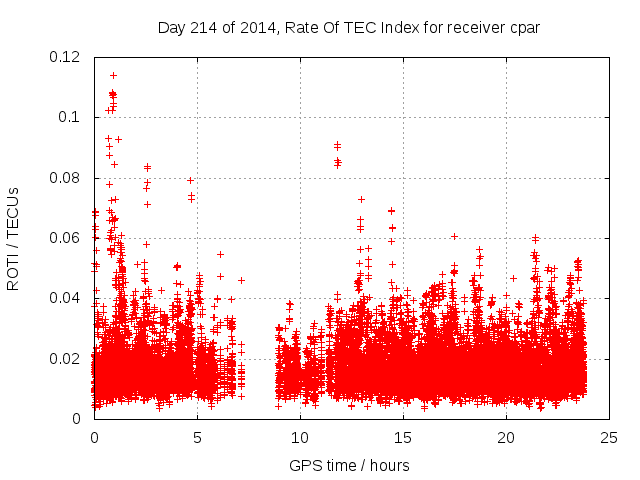 Day 214 of 2014, Rate Of TEC Index for receiver cpar

ROTI / TECUs

0.12
0.1
0.08
0.06
0.04
0.02
0

0
5
10
15
20
25

GPS time / hours